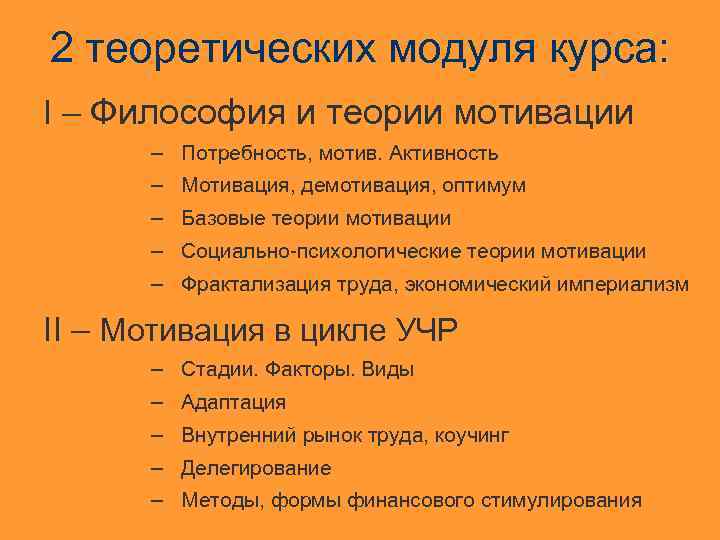 2 теоретических модуля курса:

I – Философия и теории мотивации

– Потребность, мотив. Активность
– Мотивация, демотивация, оптимум
– Базовые теории мотивации
– Социально-психологические теории мотивации
– Фрактализация труда, экономический империализм

II – Мотивация в цикле УЧР

– Стадии. Факторы. Виды
– Адаптация
– Внутренний рынок труда, коучинг
– Делегирование
– Методы, формы финансового стимулирования